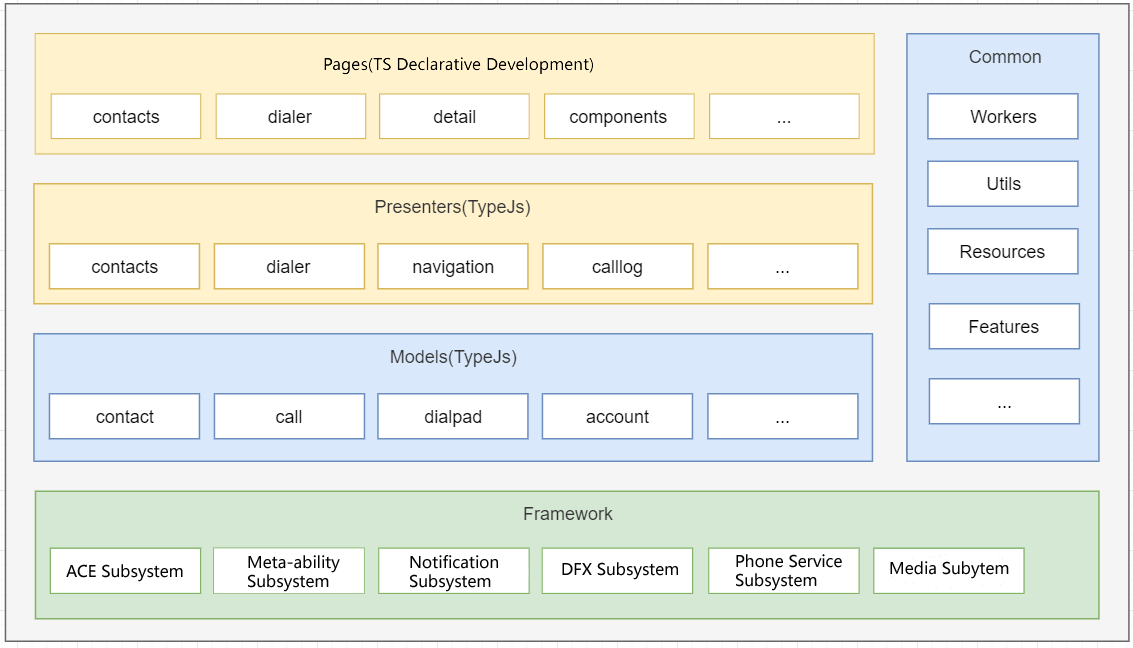 Pages(TS Declarative Development)

contacts
dialer
detail
components
...

Presenters(TypeJs)

contacts
dialer
navigation
calllog
...

Models(TypeJs)

contact
call
dialpad
account
...

Common

Workers
Utils
Resources
Features
...

Framework

ACE Subsystem
Meta-ability Subsystem
Notification Subsystem
DFX Subsystem
Phone Service Subsystem
Media Subytem